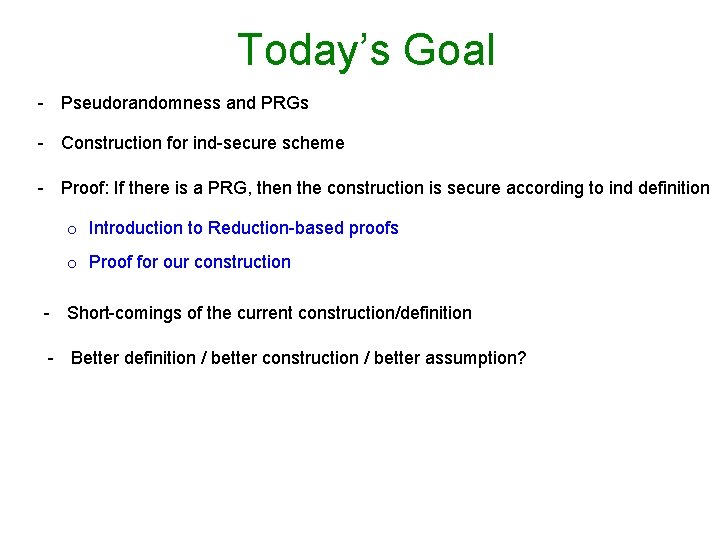 Today's Goal

- Pseudorandomness and PRGs

- Construction for ind-secure scheme

- Proof: If there is a PRG, then the construction is secure according to ind definition

o Introduction to Reduction-based proofs

o Proof for our construction

- Short-comings of the current construction/definition

- Better definition / better construction / better assumption?